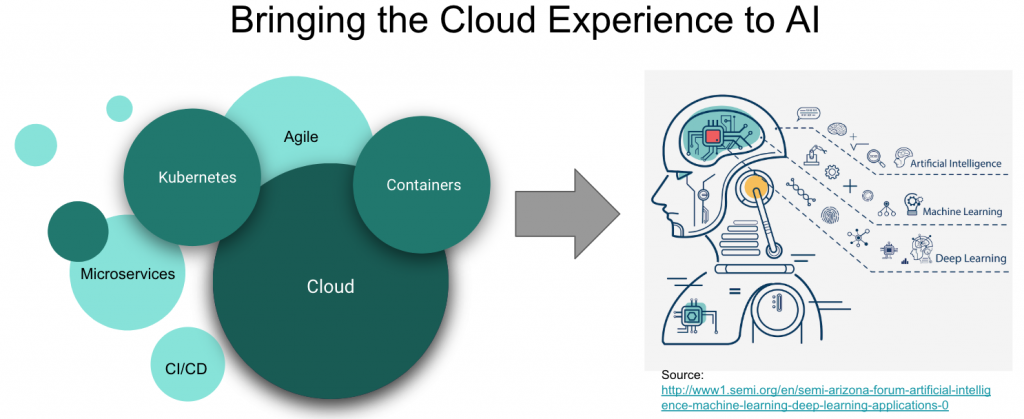 Bringing the Cloud Experience to AI

Agile

Kubernetes

Containers

Microservices

Cloud

CI/CD

Artificial Intelligence

Machine Learning

Deep Learning

Source:
http://www1.semi.org/en/semi-arizona-forum-artificial-intelligence-machine-learning-deep-learning-applications-0